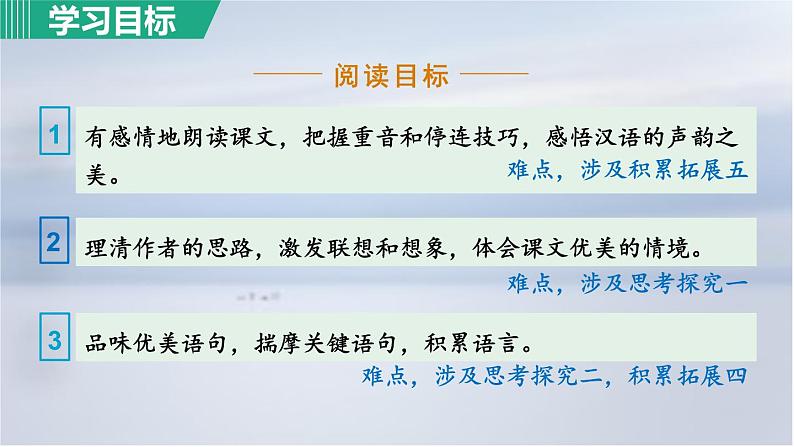 学习目标

阅读目标

1 有感情地朗读课文，把握重音和停连技巧，感悟汉语的声韵之美。

难点，涉及积累拓展五

2 理清作者的思路，激发联想和想象，体会课文优美的情境。

难点，涉及思考探究一

3 品味优美语句，揣摩关键语句，积累语言。

难点，涉及思考探究二，积累拓展四